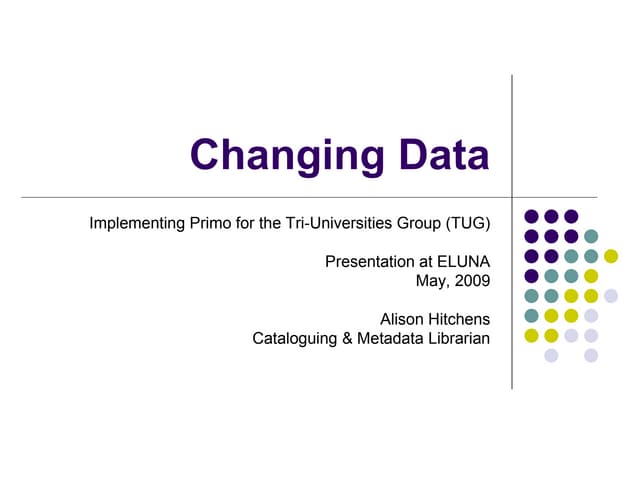 Changing Data

Implementing Primo for the Tri-Universities Group (TUG)

Presentation at ELUNA
May, 2009

Alison Hitchens
Cataloguing & Metadata Librarian